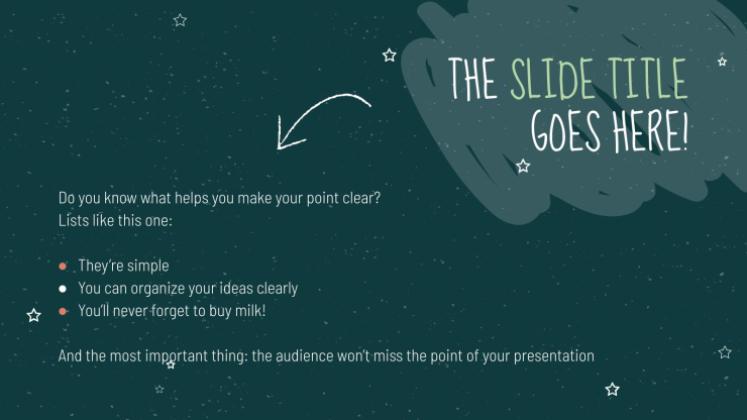 THE SLIDE TITLE GOES HERE!

Do you know what helps you make your point clear?
Lists like this one:

- They're simple
- You can organize your ideas clearly
- You'll never forget to buy milk!

And the most important thing: the audience won't miss the point of your presentation